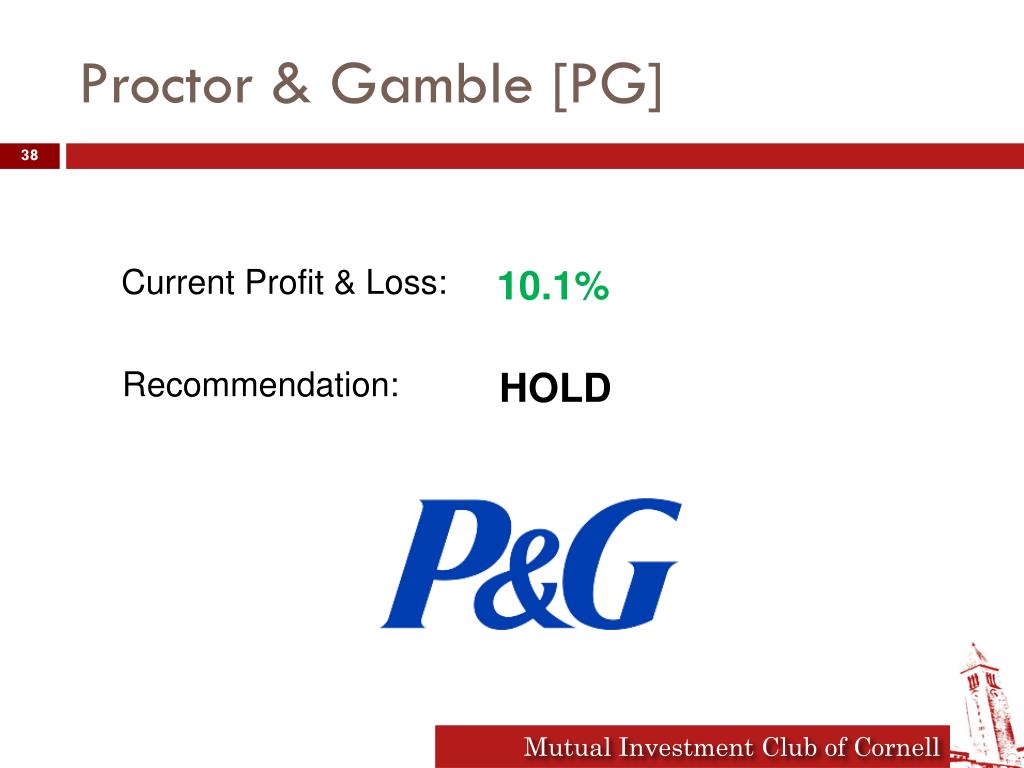 Proctor & Gamble [PG]

38

Current Profit & Loss: 10.1%

Recommendation: HOLD

P&G

Mutual Investment Club of Cornell